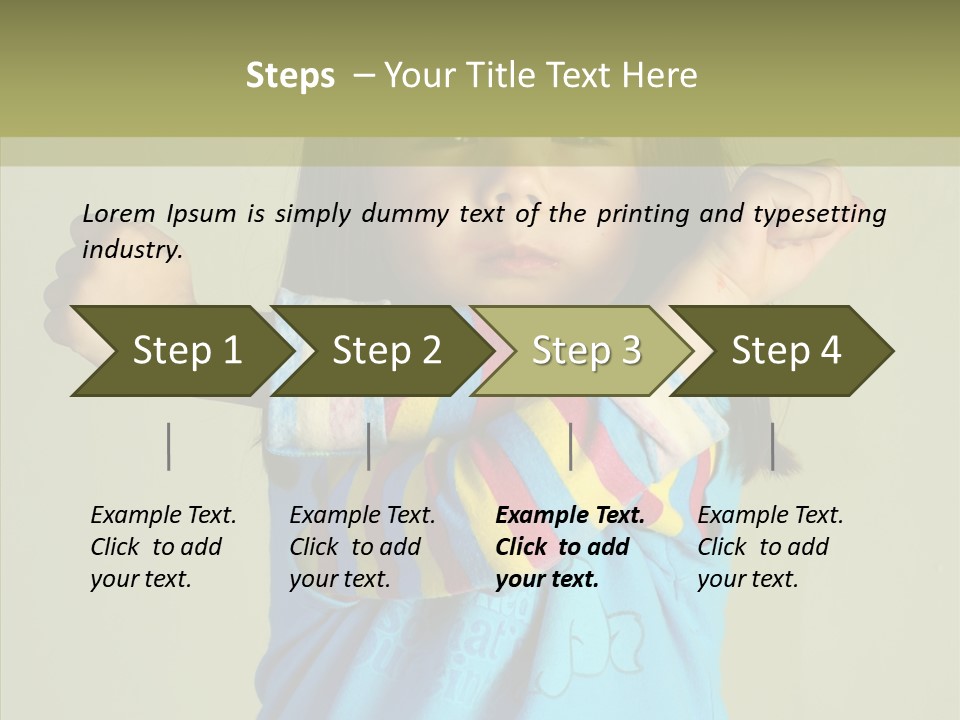 Steps – Your Title Text Here

Lorem Ipsum is simply dummy text of the printing and typesetting industry.

Step 1

Step 2

Step 3

Step 4

Example Text. Click to add your text.

Example Text. Click to add your text.

Example Text. Click to add your text.

Example Text. Click to add your text.